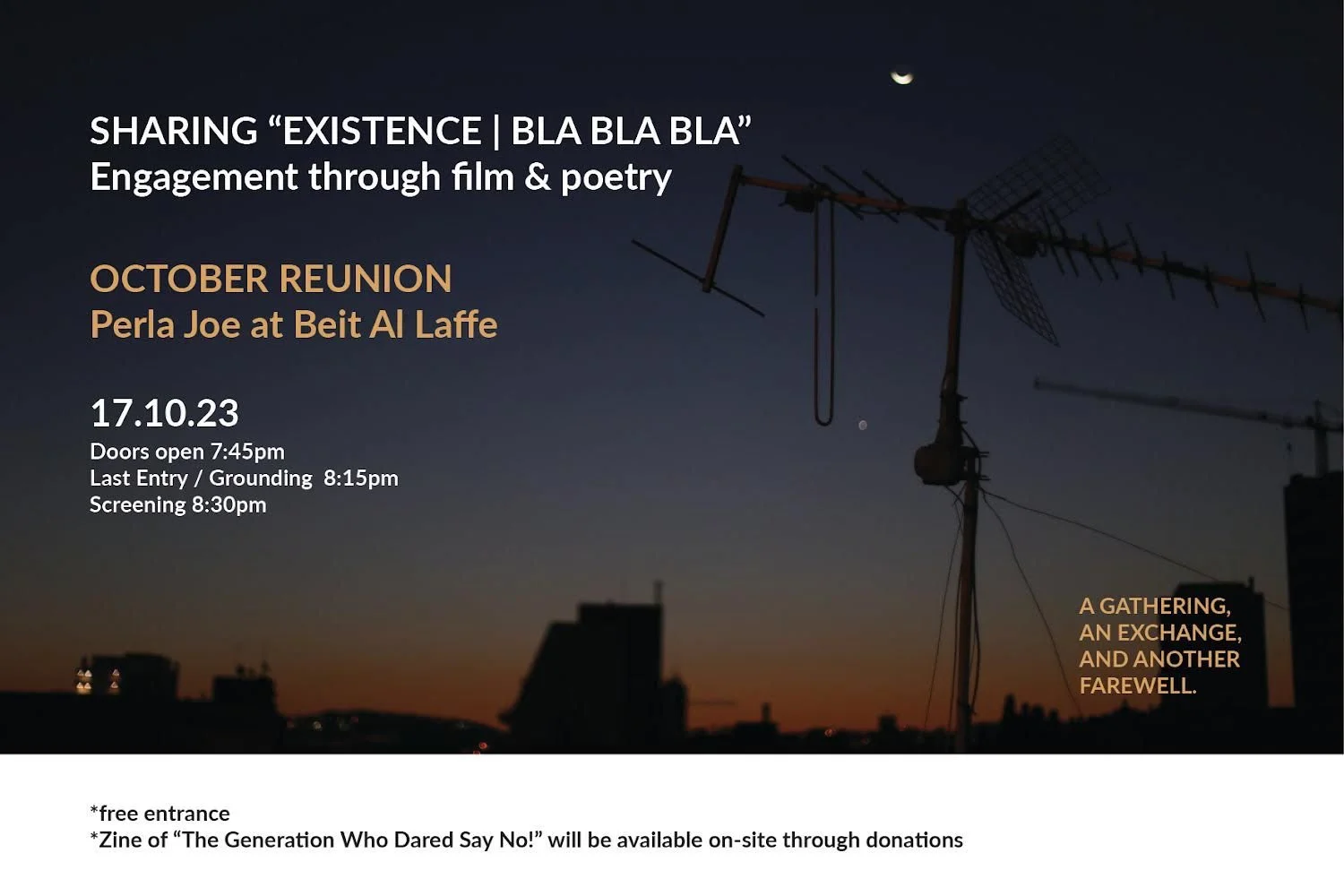 SHARING “EXISTENCE | BLA BLA BLA”
Engagement through film & poetry

OCTOBER REUNION
Perla Joe at Beit Al Laffe

17.10.23
Doors open 7:45pm
Last Entry / Grounding 8:15pm
Screening 8:30pm

A GATHERING, AN EXCHANGE, AND ANOTHER FAREWELL.

*free entrance
*Zine of “The Generation Who Dared Say No!” will be available on-site through donations